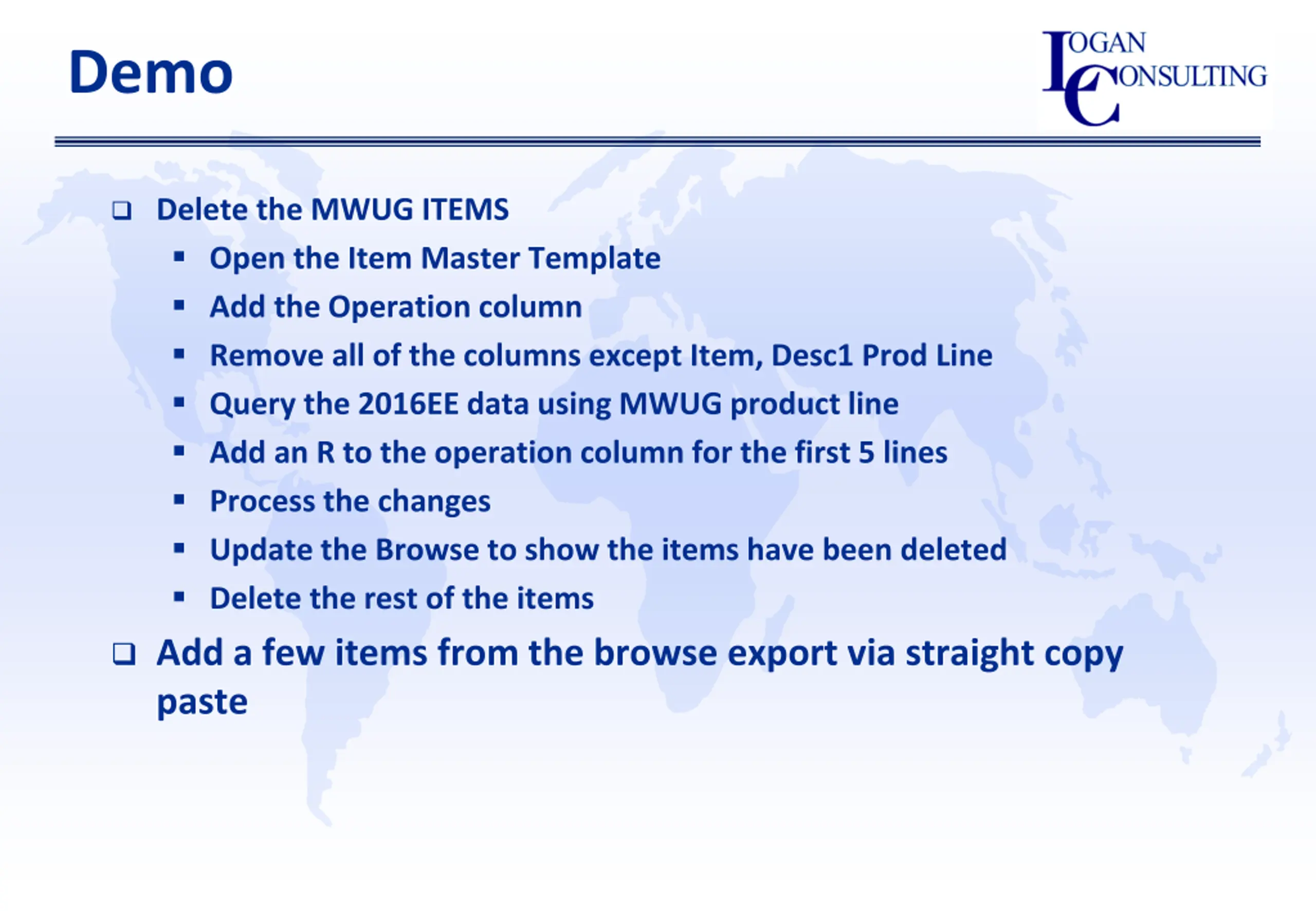 Demo

LOGAN CONSULTING

❑ Delete the MWUG ITEMS
▪ Open the Item Master Template
▪ Add the Operation column
▪ Remove all of the columns except Item, Desc1 Prod Line
▪ Query the 2016EE data using MWUG product line
▪ Add an R to the operation column for the first 5 lines
▪ Process the changes
▪ Update the Browse to show the items have been deleted
▪ Delete the rest of the items

❑ Add a few items from the browse export via straight copy paste